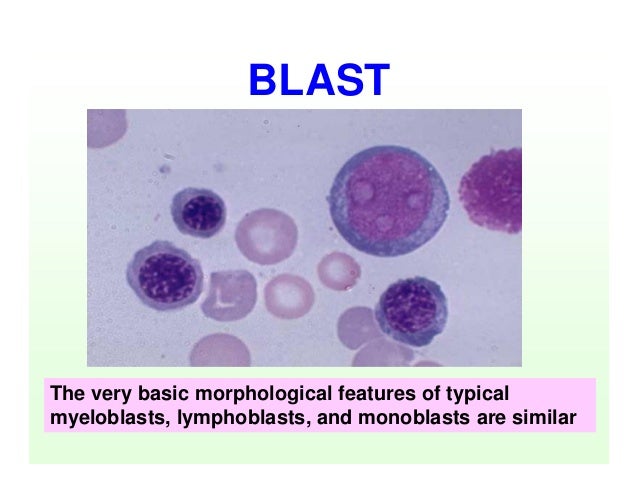 BLAST

The very basic morphological features of typical myeloblasts, lymphoblasts, and monoblasts are similar